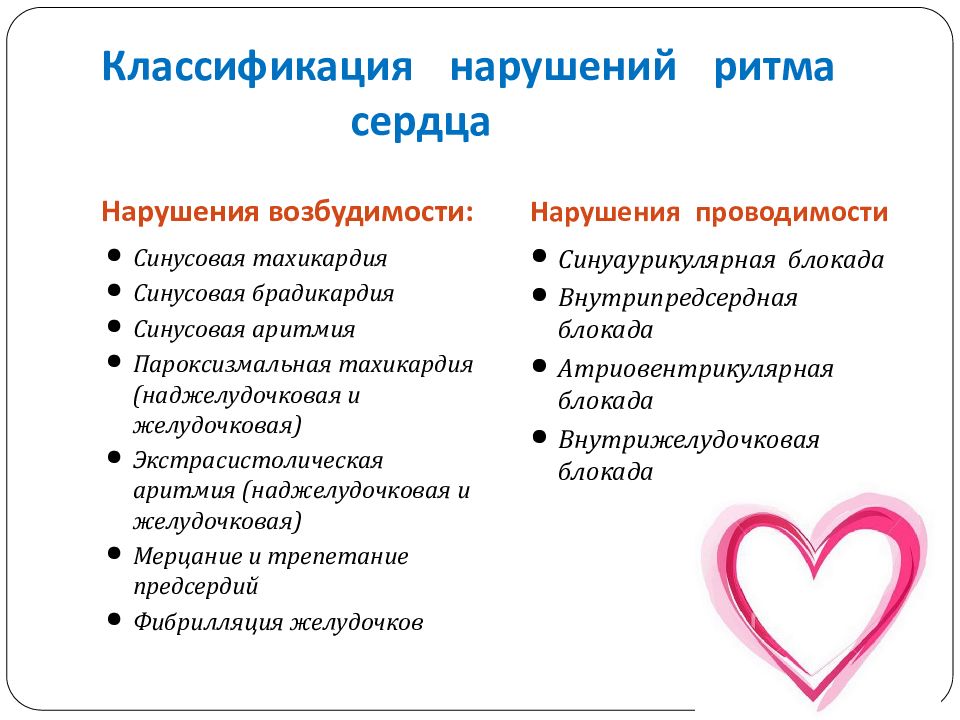 Классификация нарушений ритма сердца

Нарушения возбудимости:

- Синусовая тахикардия
- Синусовая брадикардия
- Синусовая аритмия
- Пароксизмальная тахикардия (наджелудочковая и желудочковая)
- Экстрасистолическая аритмия (наджелудочковая и желудочковая)
- Мерцание и трепетание предсердий
- Фибрилляция желудочков

Нарушения проводимости

- Синуаурикулярная блокада
- Внутрипредсердная блокада
- Атриовентрикулярная блокада
- Внутрижелудочковая блокада